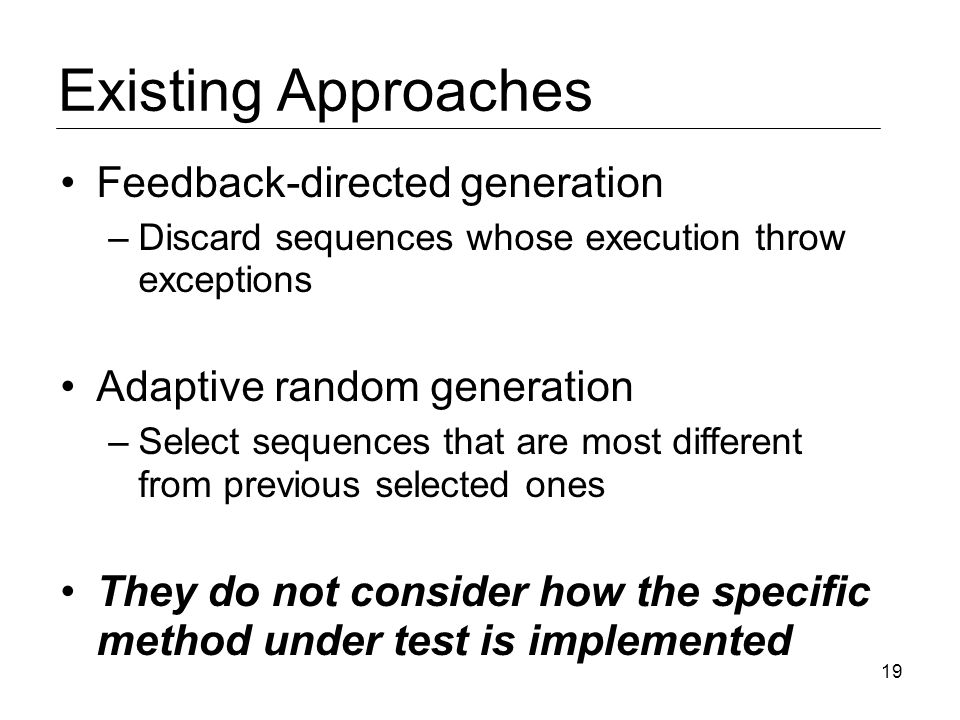 Existing Approaches

• Feedback-directed generation
– Discard sequences whose execution throw exceptions

• Adaptive random generation
– Select sequences that are most different from previous selected ones

• They do not consider how the specific method under test is implemented

19